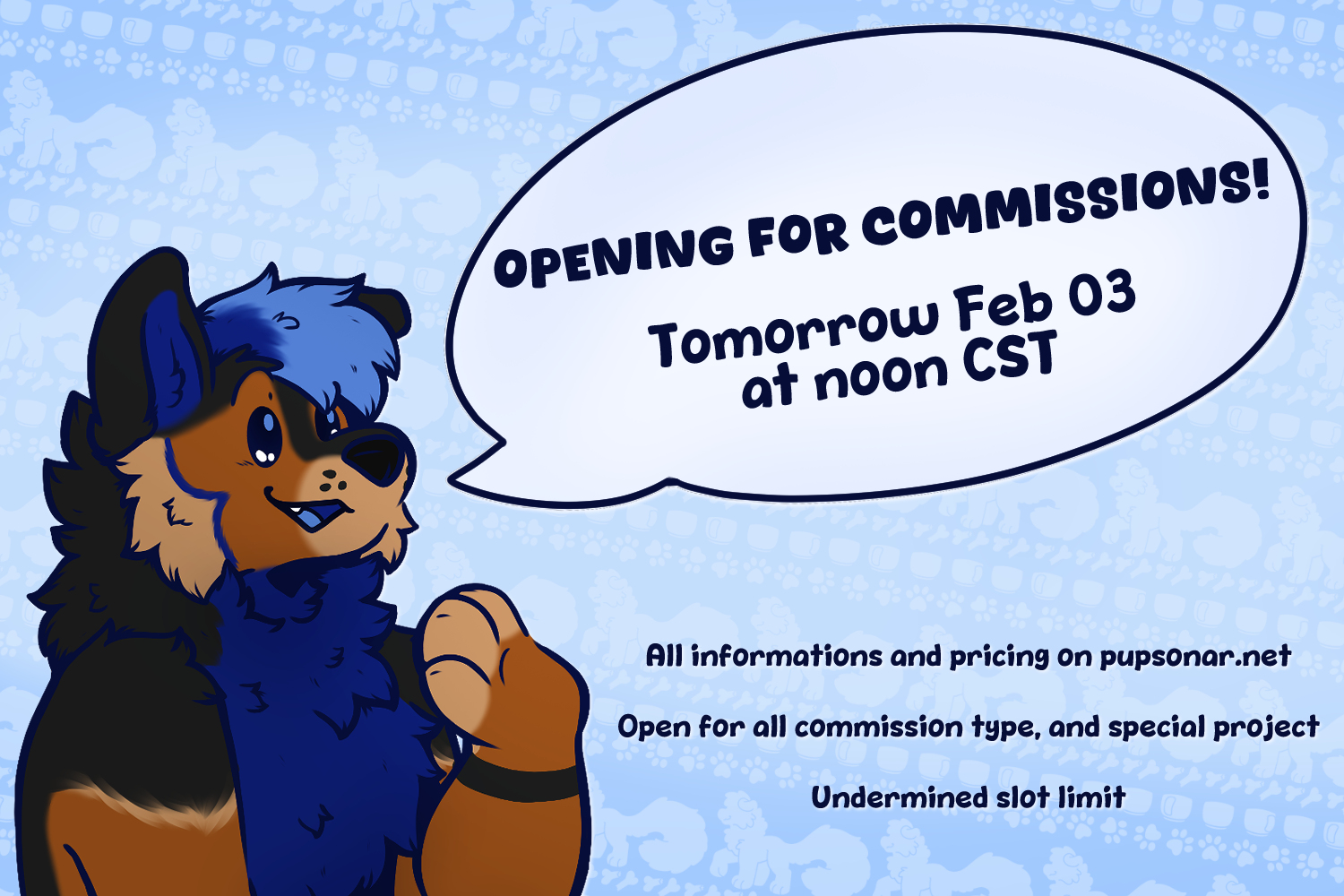 OPENING FOR COMMISSIONS!

Tomorrow Feb 03 at noon CST

All informations and pricing on pupsonar.net

Open for all commission type, and special project

Undermined slot limit